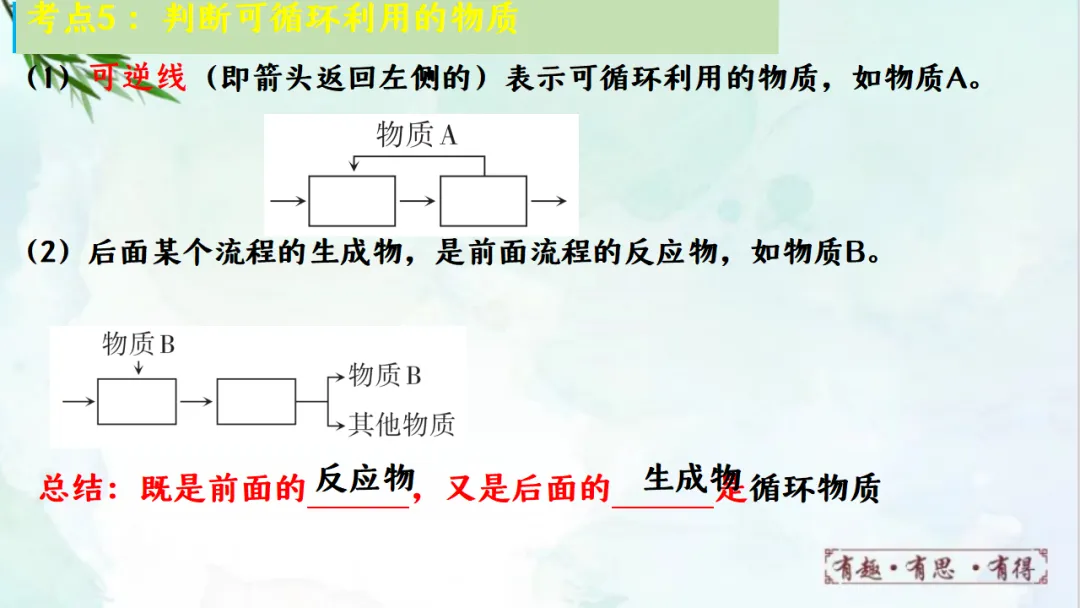 考点5：判断可循环利用的物质

（1）可逆线（即箭头返回左侧的）表示可循环利用的物质，如物质A。

物质A

（2）后面某个流程的生成物，是前面流程的反应物，如物质B。

物质B

物质B

其他物质

总结：既是前面的反应物，又是后面的生成物是循环物质

有趣·有思·有得